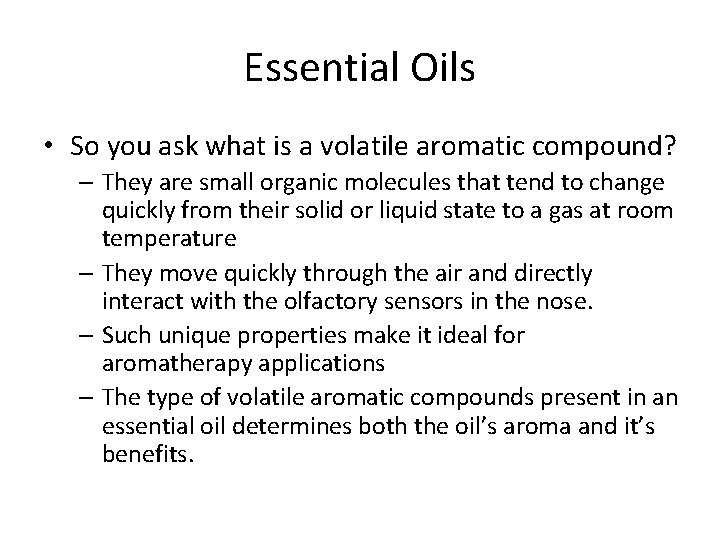 Essential Oils

• So you ask what is a volatile aromatic compound?
– They are small organic molecules that tend to change quickly from their solid or liquid state to a gas at room temperature
– They move quickly through the air and directly interact with the olfactory sensors in the nose.
– Such unique properties make it ideal for aromatherapy applications
– The type of volatile aromatic compounds present in an essential oil determines both the oil’s aroma and it’s benefits.